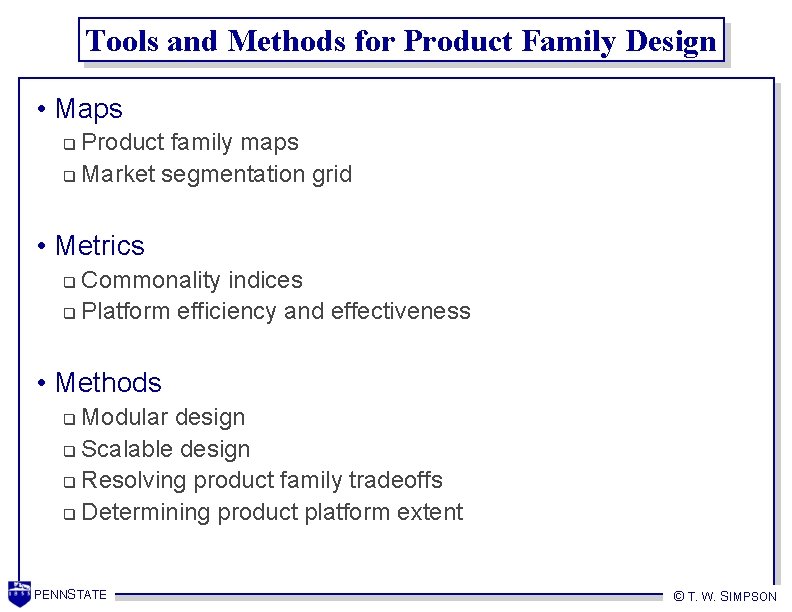 Tools and Methods for Product Family Design

• Maps
❑ Product family maps
❑ Market segmentation grid

• Metrics
❑ Commonality indices
❑ Platform efficiency and effectiveness

• Methods
❑ Modular design
❑ Scalable design
❑ Resolving product family tradeoffs
❑ Determining product platform extent

PENNSTATE

© T. W. SIMPSON